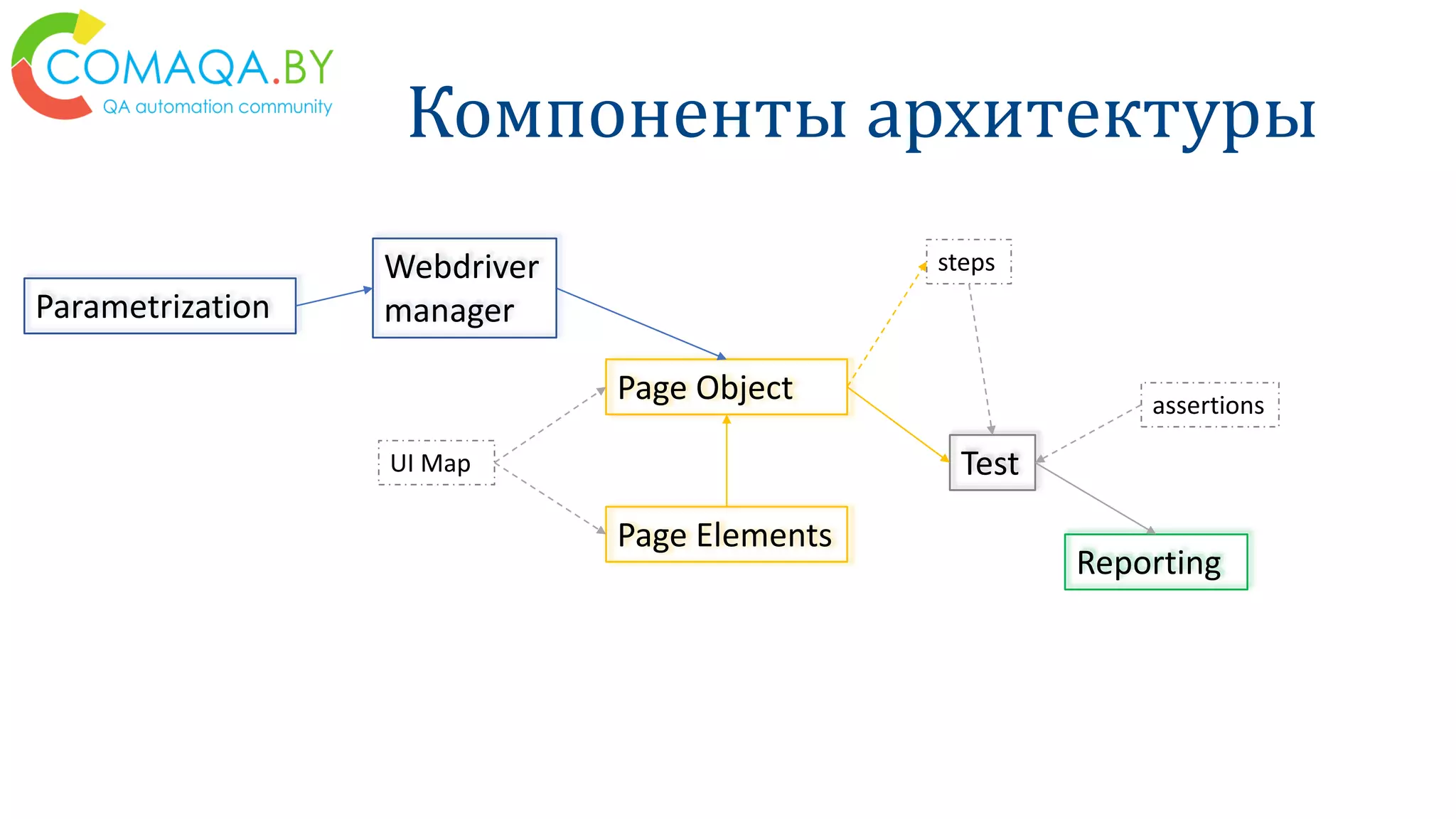 COMAQA.BY
QA automation community

Компоненты архитектуры

Parametrization

Webdriver manager

steps

Page Object

assertions

UI Map

Test

Page Elements

Reporting